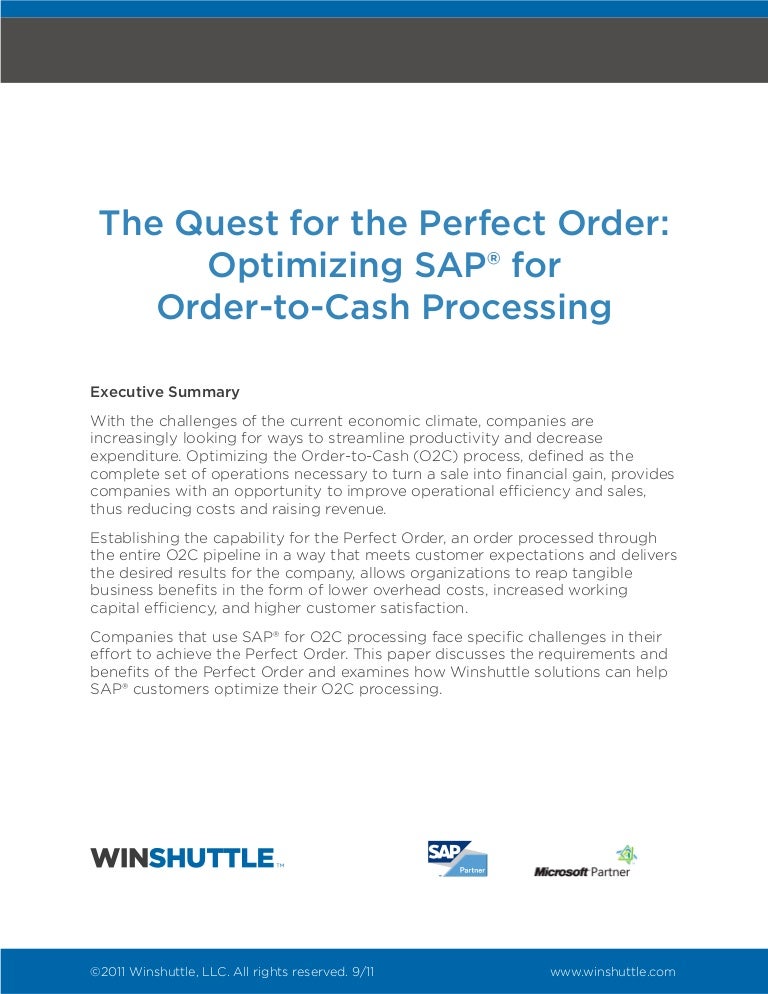 The Quest for the Perfect Order: Optimizing SAP® for Order-to-Cash Processing

Executive Summary

With the challenges of the current economic climate, companies are increasingly looking for ways to streamline productivity and decrease expenditure. Optimizing the Order-to-Cash (O2C) process, defined as the complete set of operations necessary to turn a sale into financial gain, provides companies with an opportunity to improve operational efficiency and sales, thus reducing costs and raising revenue.

Establishing the capability for the Perfect Order, an order processed through the entire O2C pipeline in a way that meets customer expectations and delivers the desired results for the company, allows organizations to reap tangible business benefits in the form of lower overhead costs, increased working capital efficiency, and higher customer satisfaction.

Companies that use SAP® for O2C processing face specific challenges in their effort to achieve the Perfect Order. This paper discusses the requirements and benefits of the Perfect Order and examines how Winshuttle solutions can help SAP® customers optimize their O2C processing.

WINSHUTTLE™

SAP Partner

Microsoft Partner

©2011 Winshuttle, LLC. All rights reserved. 9/11

www.winshuttle.com